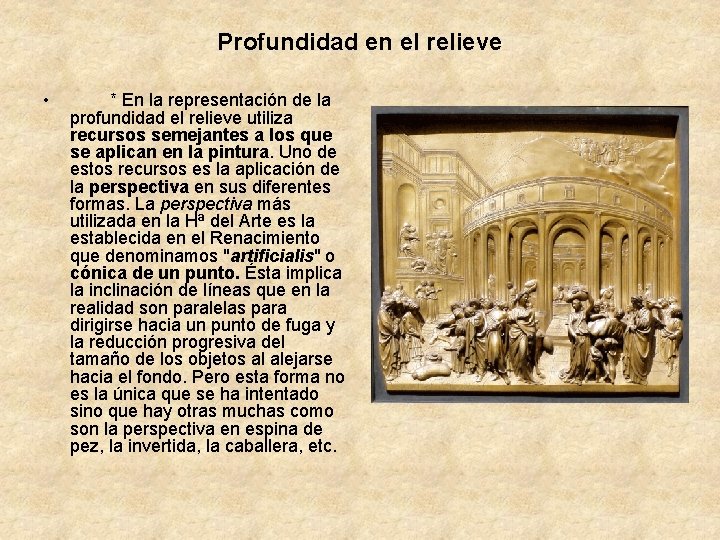 Profundidad en el relieve

• * En la representación de la profundidad el relieve utiliza recursos semejantes a los que se aplican en la pintura. Uno de estos recursos es la aplicación de la perspectiva en sus diferentes formas. La perspectiva más utilizada en la Hª del Arte es la establecida en el Renacimiento que denominamos "artificialis" o cónica de un punto. Ésta implica la inclinación de líneas que en la realidad son paralelas para dirigirse hacia un punto de fuga y la reducción progresiva del tamaño de los objetos al alejarse hacia el fondo. Pero esta forma no es la única que se ha intentado sino que hay otras muchas como son la perspectiva en espina de pez, la invertida, la caballera, etc.